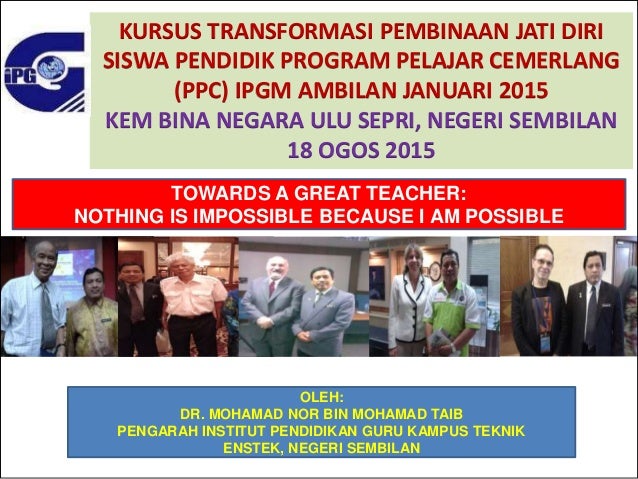 iPG

KURSUS TRANSFORMASI PEMBINAAN JATI DIRI SISWA PENDIDIK PROGRAM PELAJAR CEMERLANG (PPC) IPGM AMBILAN JANUARI 2015
KEM BINA NEGARA ULU SEPRI, NEGERI SEMBILAN
18 OGOS 2015

TOWARDS A GREAT TEACHER:
NOTHING IS IMPOSSIBLE BECAUSE I AM POSSIBLE

OLEH:
DR. MOHAMAD NOR BIN MOHAMAD TAIB
PENGARAH INSTITUT PENDIDIKAN GURU KAMPUS TEKNIK ENSTEK, NEGERI SEMBILAN